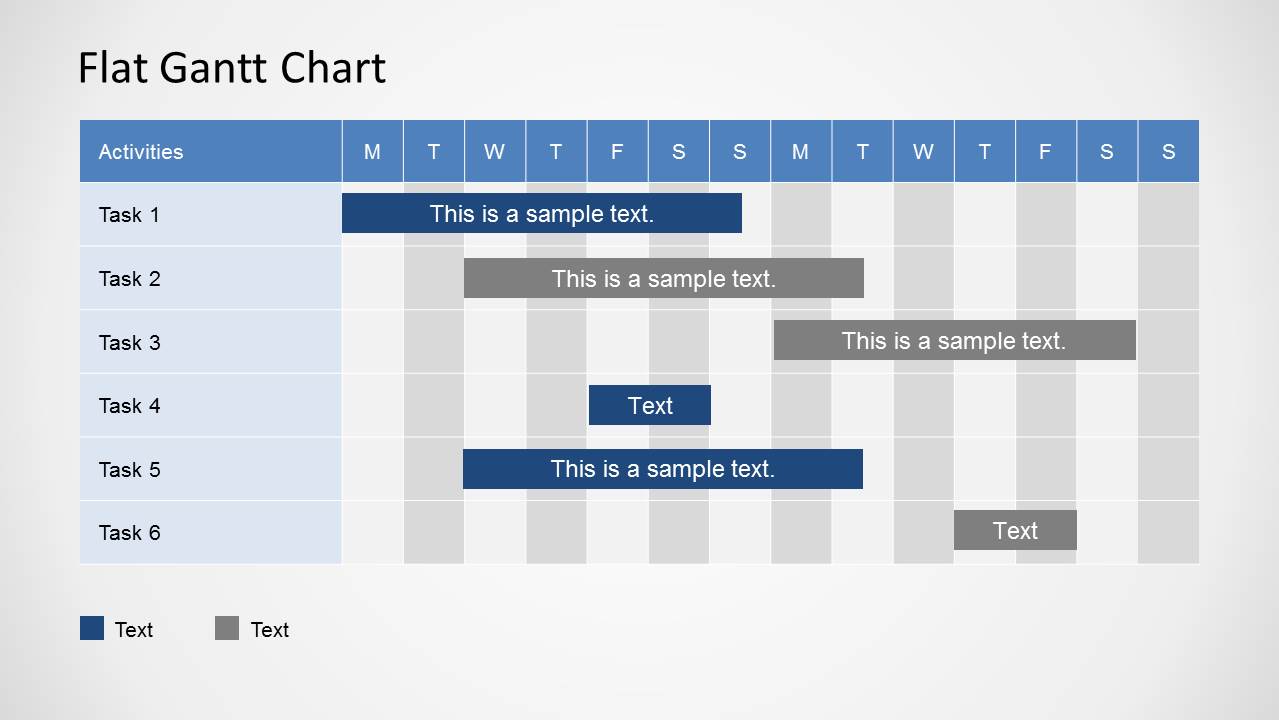 Flat Gantt Chart

| Activities | M | T | W | T | F | S | S | M | T | W | T | F | S | S |
|---|---|---|---|---|---|---|---|---|---|---|---|---|---|---|
| Task 1 | This is a sample text. | | | | | | | | | | | | | |
| Task 2 | | | This is a sample text. | | | | | | | | | | | |
| Task 3 | | | | | | | | This is a sample text. | | | | | | |
| Task 4 | | | | | Text | | | | | | | | | |
| Task 5 | | | This is a sample text. | | | | | | | | | | | |
| Task 6 | | | | | | | | | | | Text | | | |

Text Text